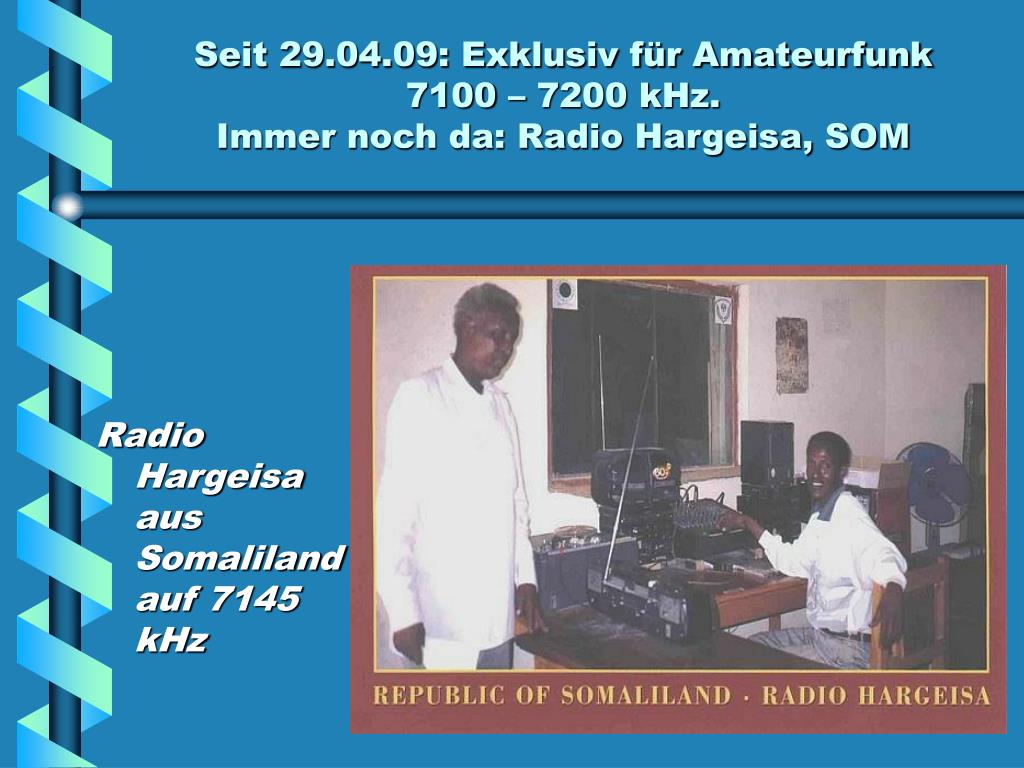 Seit 29.04.09: Exklusiv für Amateurfunk 7100 – 7200 kHz.
Immer noch da: Radio Hargeisa, SOM

Radio Hargeisa aus Somaliland auf 7145 kHz

REPUBLIC OF SOMALILAND · RADIO HARGEISA